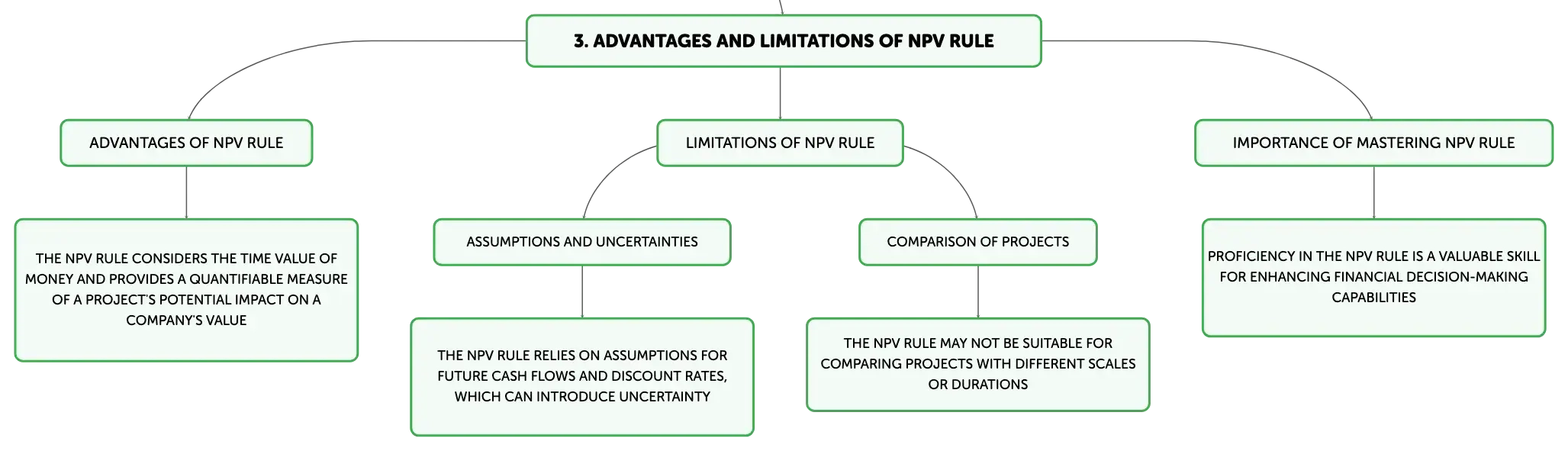 3. ADVANTAGES AND LIMITATIONS OF NPV RULE

ADVANTAGES OF NPV RULE

THE NPV RULE CONSIDERS THE TIME VALUE OF MONEY AND PROVIDES A QUANTIFIABLE MEASURE OF A PROJECT'S POTENTIAL IMPACT ON A COMPANY'S VALUE

LIMITATIONS OF NPV RULE

ASSUMPTIONS AND UNCERTAINTIES

THE NPV RULE RELIES ON ASSUMPTIONS FOR FUTURE CASH FLOWS AND DISCOUNT RATES, WHICH CAN INTRODUCE UNCERTAINTY

COMPARISON OF PROJECTS

THE NPV RULE MAY NOT BE SUITABLE FOR COMPARING PROJECTS WITH DIFFERENT SCALES OR DURATIONS

IMPORTANCE OF MASTERING NPV RULE

PROFICIENCY IN THE NPV RULE IS A VALUABLE SKILL FOR ENHANCING FINANCIAL DECISION-MAKING CAPABILITIES